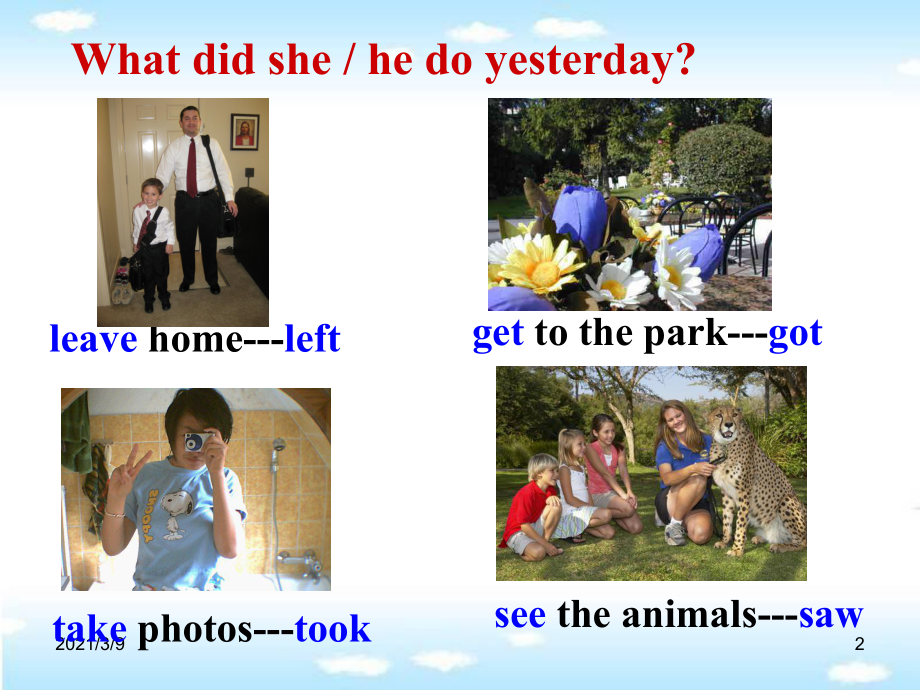 What did she / he do yesterday?

leave home---left

get to the park---got

take photos---took

see the animals---saw

2021/3/9

2